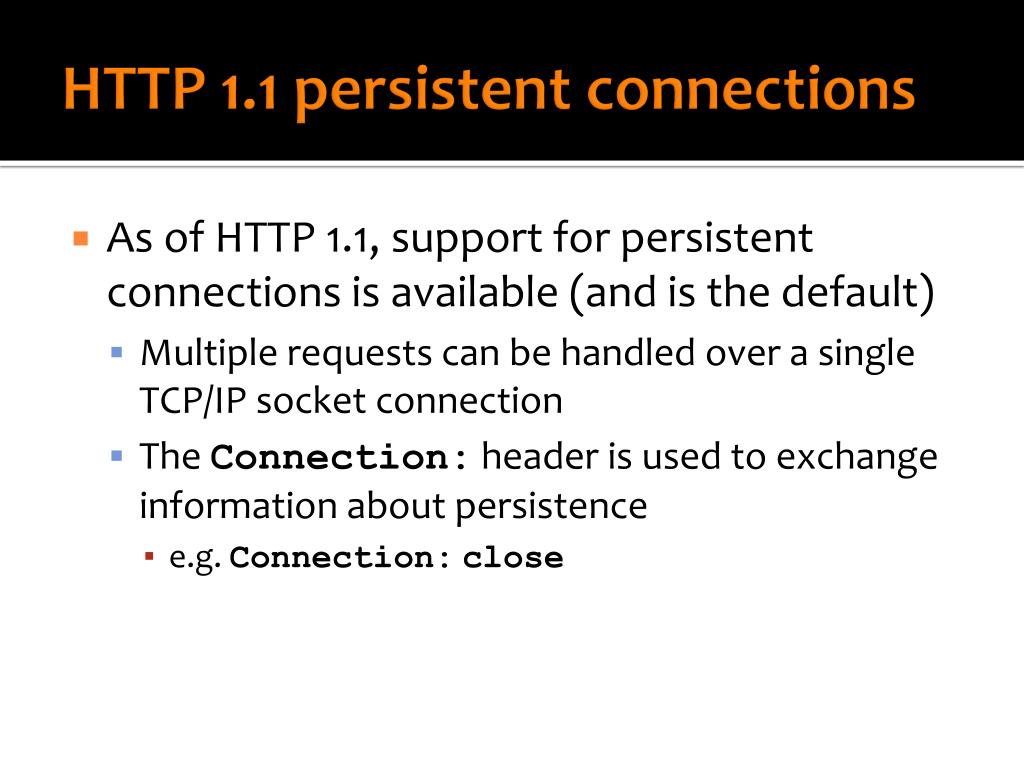 HTTP 1.1 persistent connections

As of HTTP 1.1, support for persistent connections is available (and is the default)

Multiple requests can be handled over a single TCP/IP socket connection

The Connection: header is used to exchange information about persistence

e.g. Connection: close